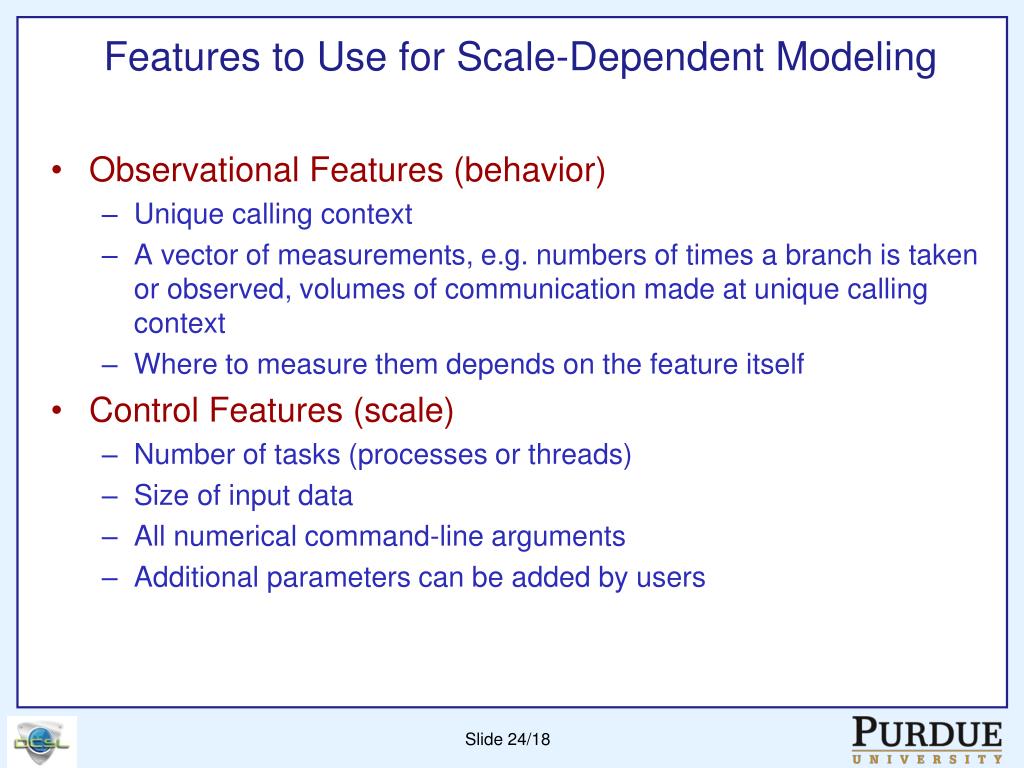 Features to Use for Scale-Dependent Modeling

• Observational Features (behavior)
– Unique calling context
– A vector of measurements, e.g. numbers of times a branch is taken or observed, volumes of communication made at unique calling context
– Where to measure them depends on the feature itself
• Control Features (scale)
– Number of tasks (processes or threads)
– Size of input data
– All numerical command-line arguments
– Additional parameters can be added by users

DCSL

Slide 24/18

PURDUE
UNIVERSITY